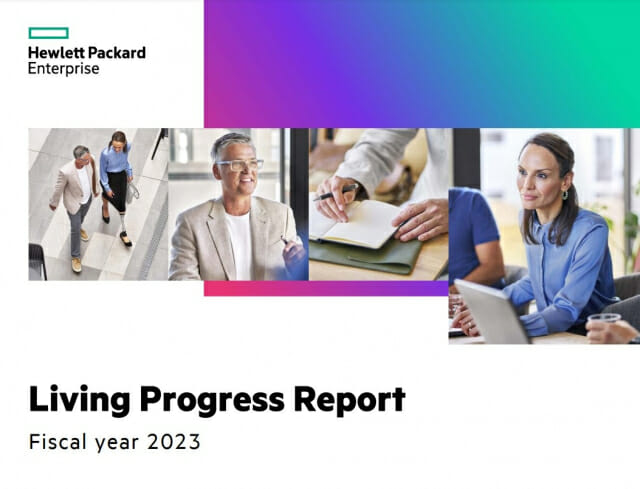 Hewlett Packard
Enterprise

Living Progress Report

Fiscal year 2023